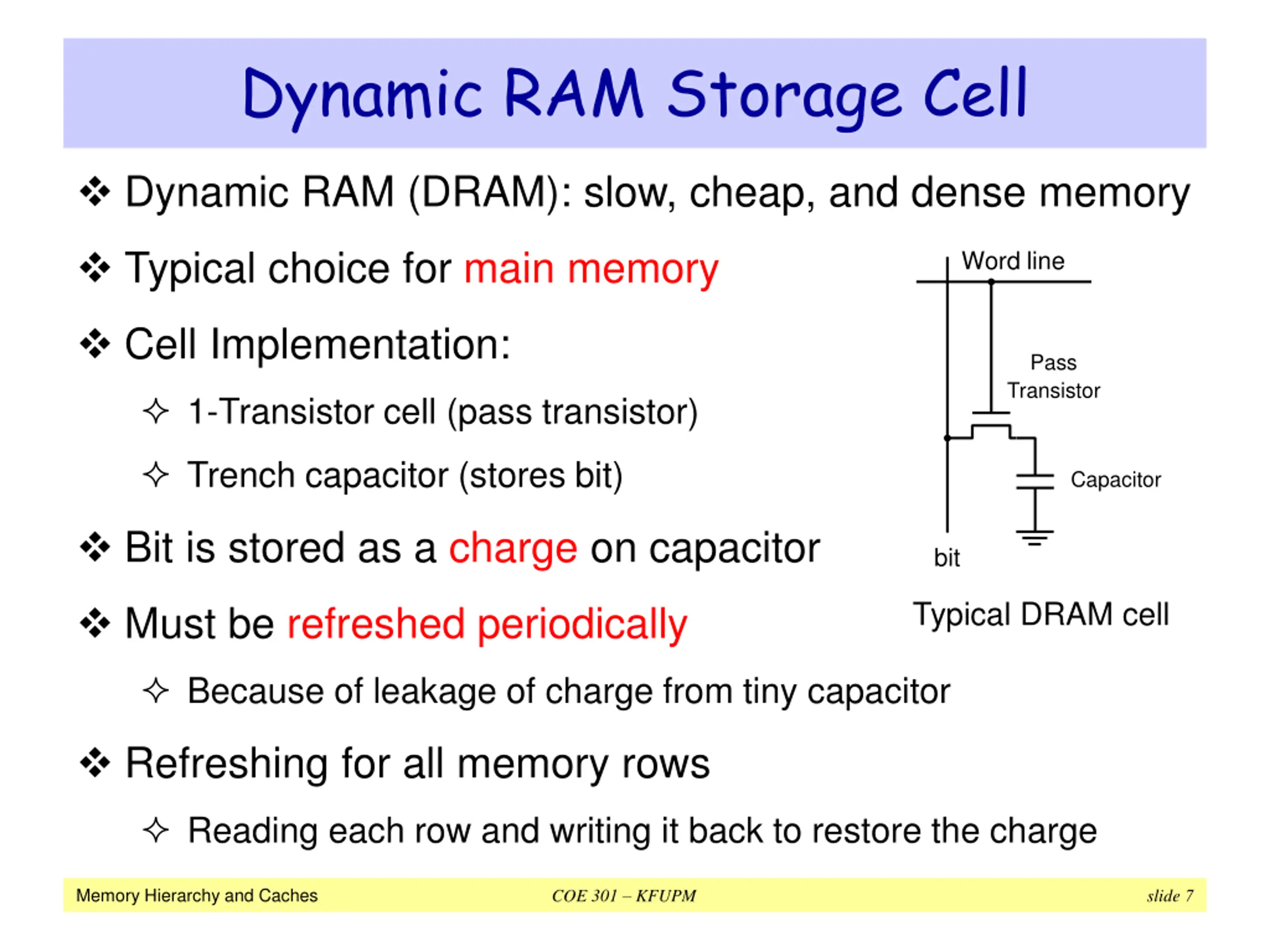 Dynamic RAM Storage Cell

❖ Dynamic RAM (DRAM): slow, cheap, and dense memory

❖ Typical choice for main memory

❖ Cell Implementation:

✧ 1-Transistor cell (pass transistor)

✧ Trench capacitor (stores bit)

❖ Bit is stored as a charge on capacitor

❖ Must be refreshed periodically

✧ Because of leakage of charge from tiny capacitor

❖ Refreshing for all memory rows

✧ Reading each row and writing it back to restore the charge

Word line

Pass Transistor

Capacitor

bit

Typical DRAM cell

Memory Hierarchy and Caches

COE 301 – KFUPM

slide 7